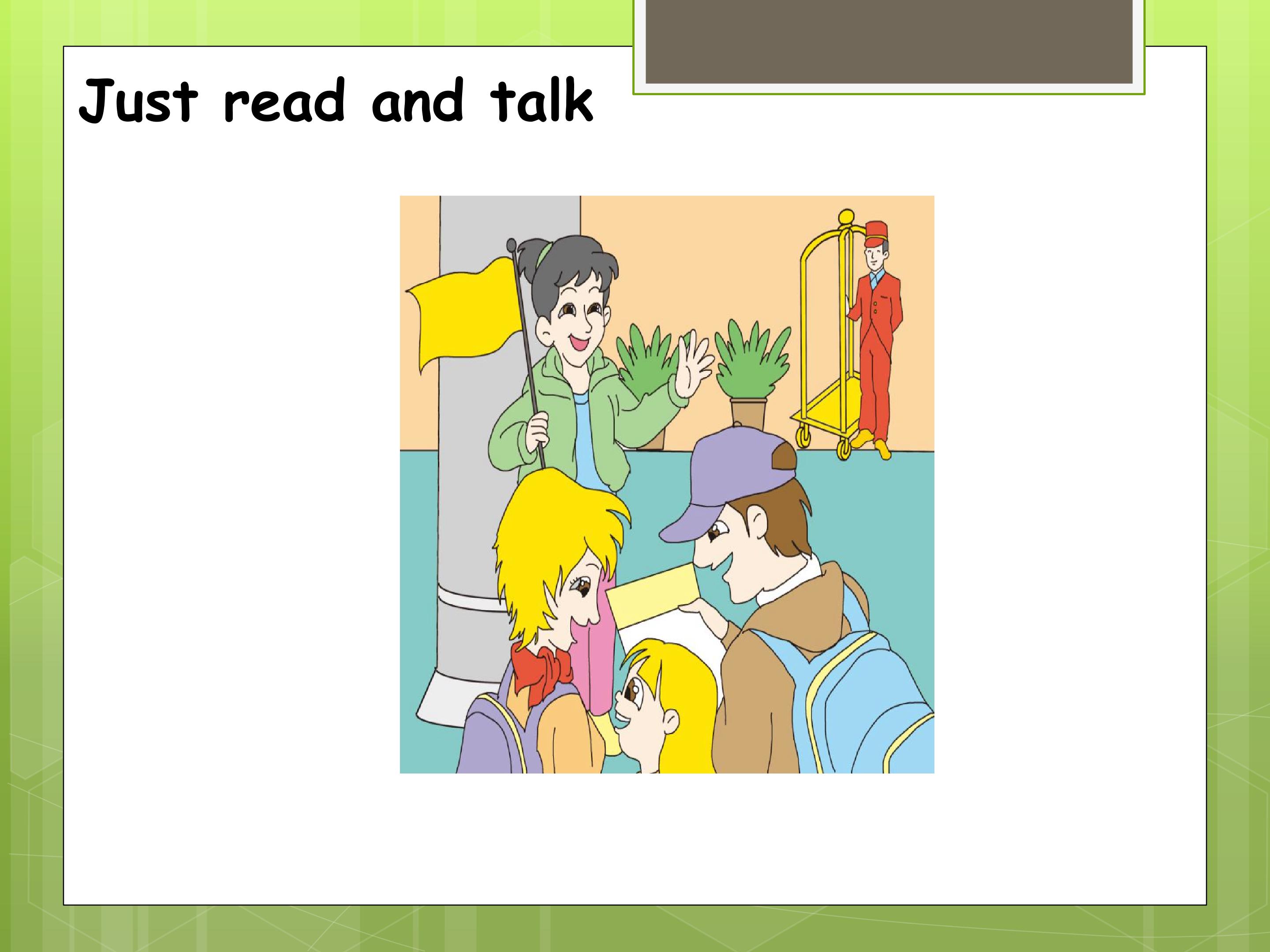 Just read and talk